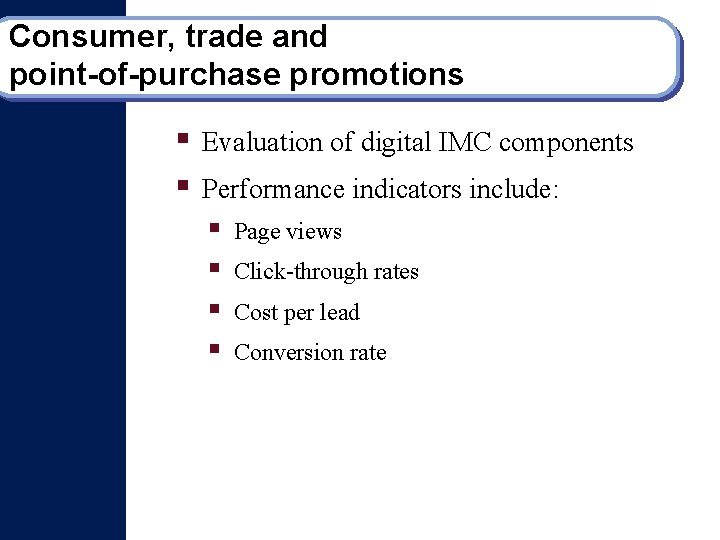 Consumer, trade and point-of-purchase promotions

- Evaluation of digital IMC components
- Performance indicators include:
  - Page views
  - Click-through rates
  - Cost per lead
  - Conversion rate